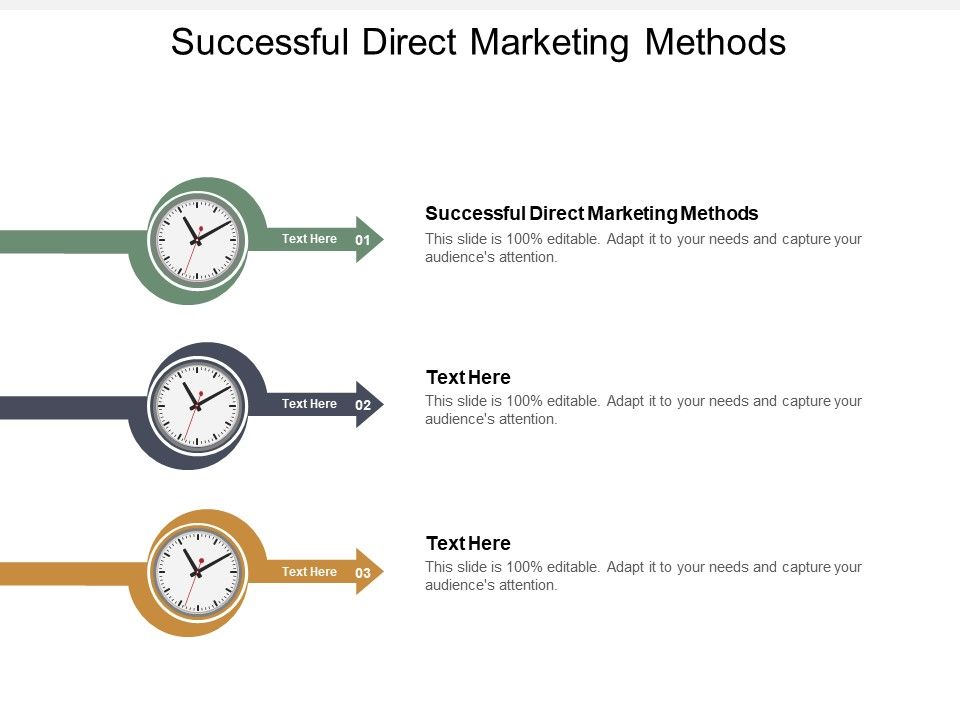 Successful Direct Marketing Methods

Text Here 01

Successful Direct Marketing Methods
This slide is 100% editable. Adapt it to your needs and capture your audience's attention.

Text Here 02

Text Here
This slide is 100% editable. Adapt it to your needs and capture your audience's attention.

Text Here 03

Text Here
This slide is 100% editable. Adapt it to your needs and capture your audience's attention.